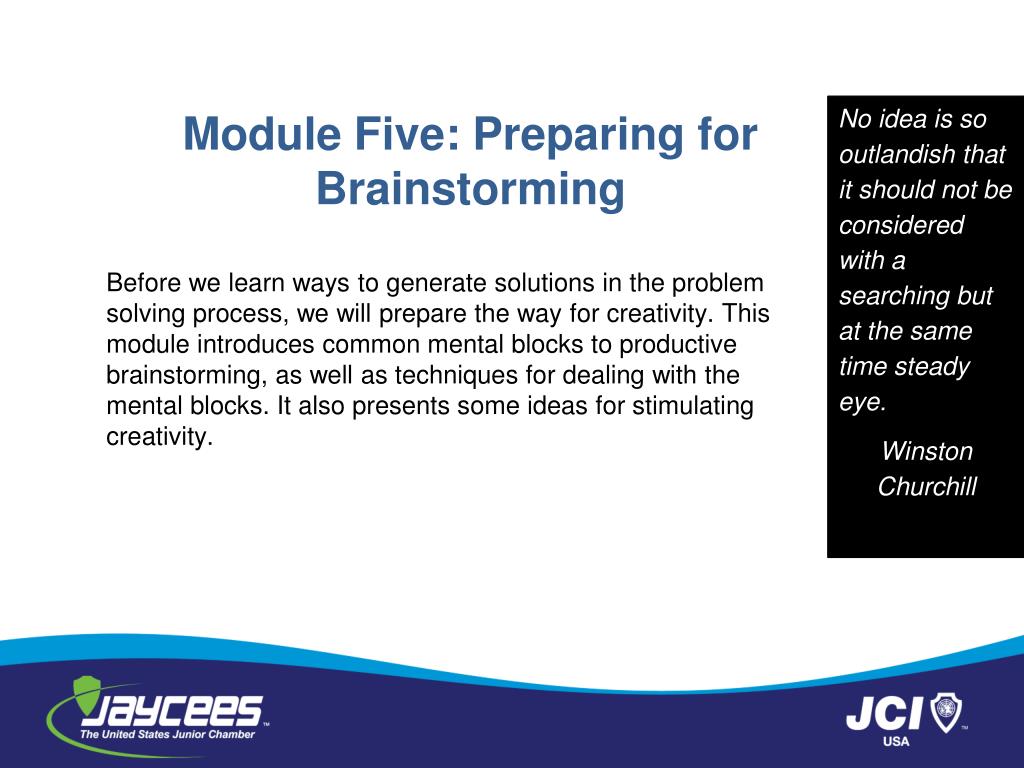 Module Five: Preparing for Brainstorming

Before we learn ways to generate solutions in the problem solving process, we will prepare the way for creativity. This module introduces common mental blocks to productive brainstorming, as well as techniques for dealing with the mental blocks. It also presents some ideas for stimulating creativity.

No idea is so outlandish that it should not be considered with a searching but at the same time steady eye.

Winston Churchill

JAYCEES™
The United States Junior Chamber

JCI™
USA